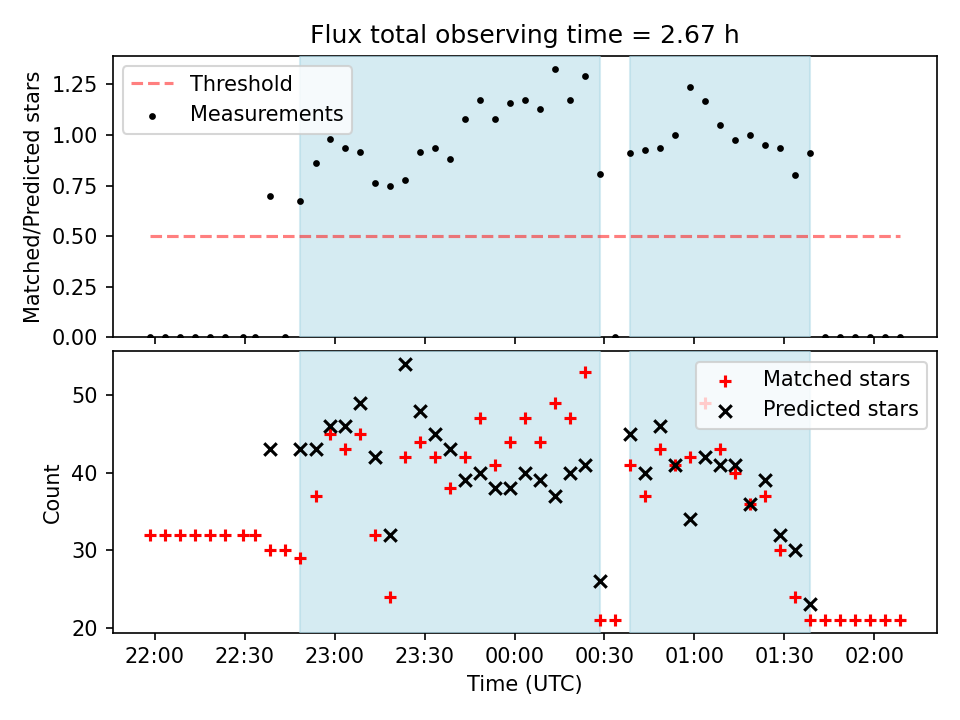 Flux total observing time = 2.67 h

Threshold
Measurements

Matched/Predicted stars

1.25
1.00
0.75
0.50
0.25
0.00

Matched stars
Predicted stars

Count

50
40
30
20

22:00
22:30
23:00
23:30
00:00
00:30
01:00
01:30
02:00

Time (UTC)